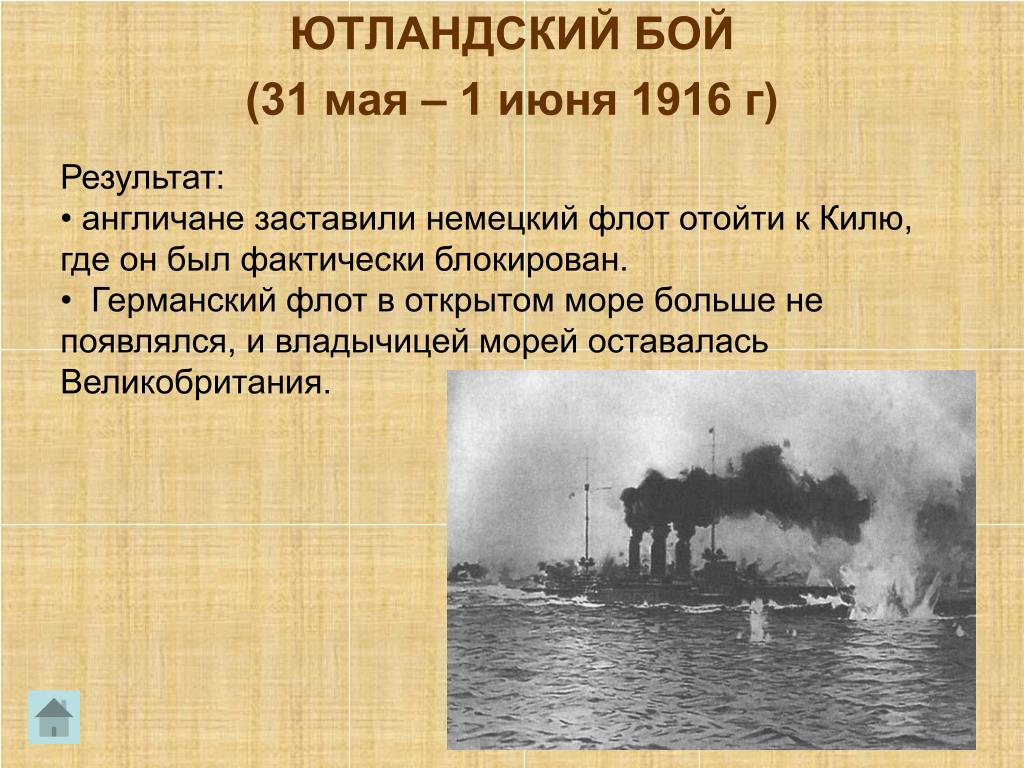 ЮТЛАНДСКИЙ БОЙ
(31 мая – 1 июня 1916 г)

Результат:
• англичане заставили немецкий флот отойти к Килю, где он был фактически блокирован.
• Германский флот в открытом море больше не появлялся, и владычицей морей оставалась Великобритания.